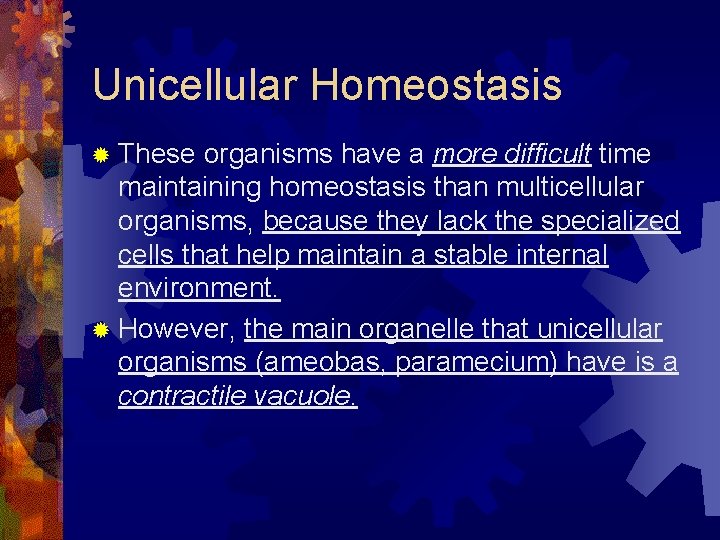 Unicellular Homeostasis

These organisms have a more difficult time maintaining homeostasis than multicellular organisms, because they lack the specialized cells that help maintain a stable internal environment.

However, the main organelle that unicellular organisms (ameobas, paramecium) have is a contractile vacuole.